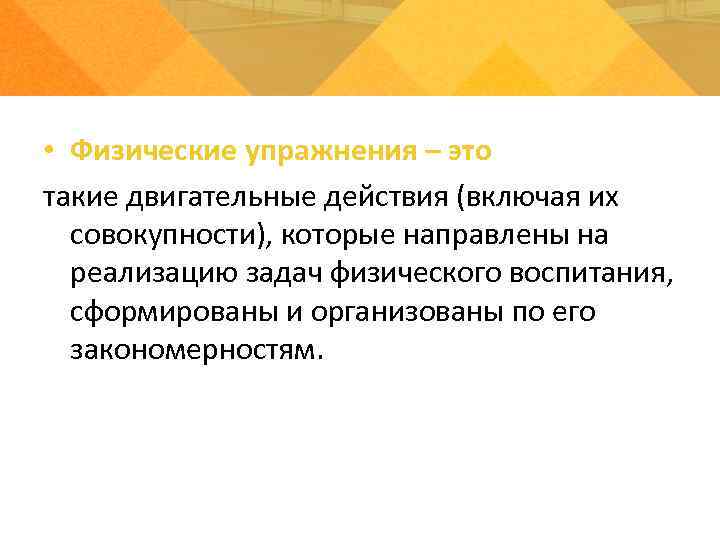 • Физические упражнения – это

такие двигательные действия (включая их совокупности), которые направлены на реализацию задач физического воспитания, сформированы и организованы по его закономерностям.